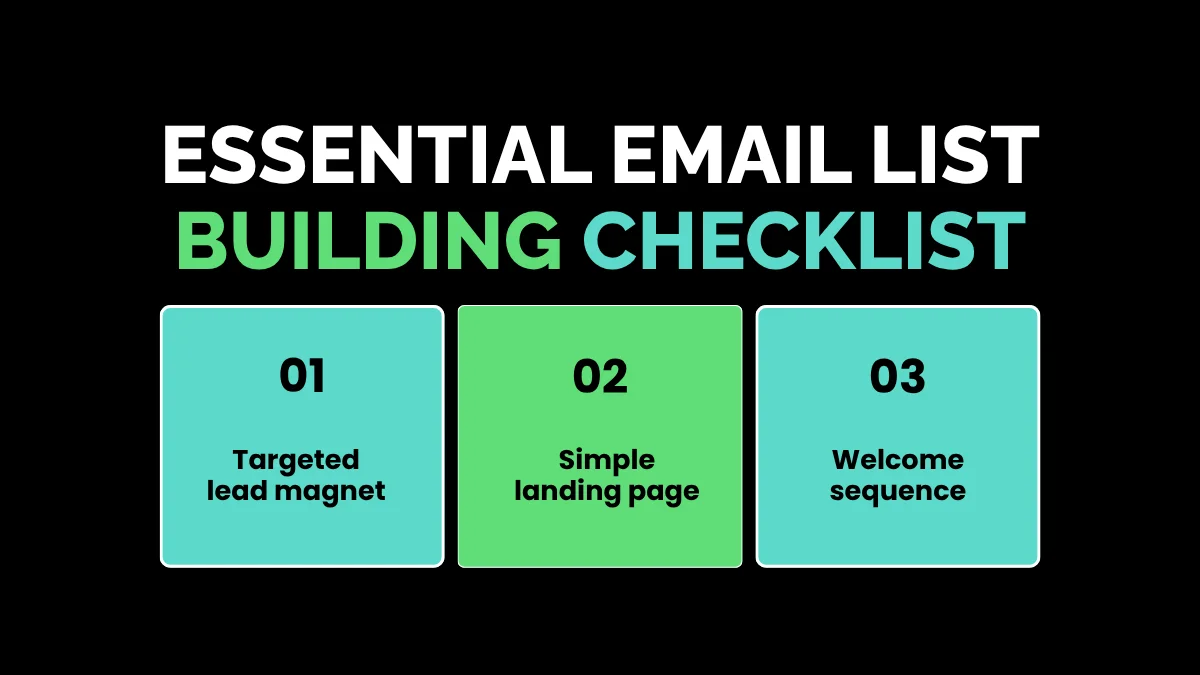 ESSENTIAL EMAIL LIST BUILDING CHECKLIST

01

Targeted lead magnet

02

Simple landing page

03

Welcome sequence